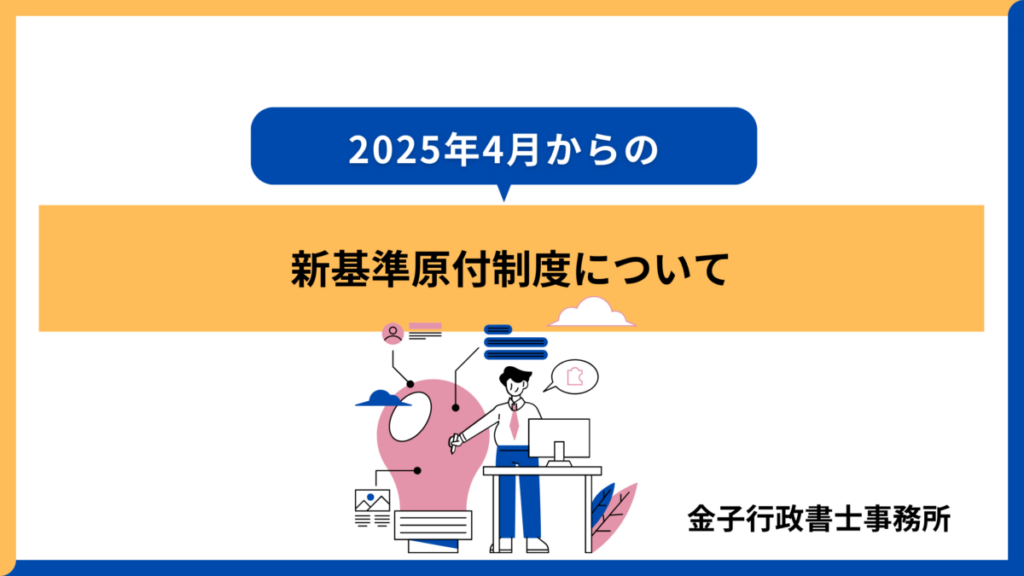 2025年4月からの

新基準原付制度について

金子行政書士事務所